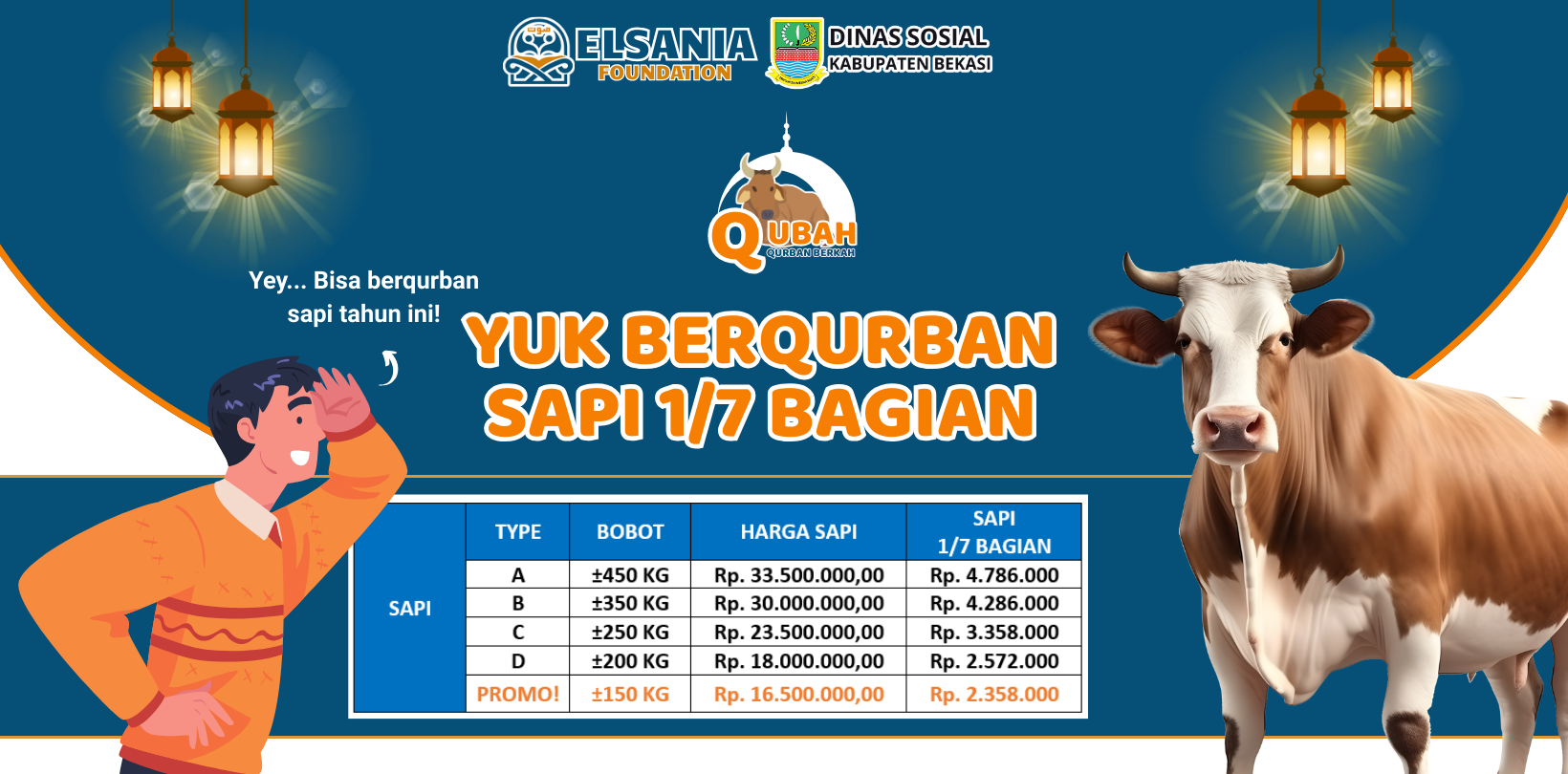 ELSANIA FOUNDATION
DINAS SOSIAL KABUPATEN BEKASI

QUBAH
QURBAN BERKAH

Yey... Bisa berqurban sapi tahun ini!

YUK BERQURBAN SAPI 1/7 BAGIAN

| | TYPE | BOBOT | HARGA SAPI | SAPI 1/7 BAGIAN |
|---|---|---|---|---|
| SAPI | A | ±450 KG | Rp. 33.500.000,00 | Rp. 4.786.000 |
| | B | ±350 KG | Rp. 30.000.000,00 | Rp. 4.286.000 |
| | C | ±250 KG | Rp. 23.500.000,00 | Rp. 3.358.000 |
| | D | ±200 KG | Rp. 18.000.000,00 | Rp. 2.572.000 |
| | PROMO! | ±150 KG | Rp. 16.500.000,00 | Rp. 2.358.000 |